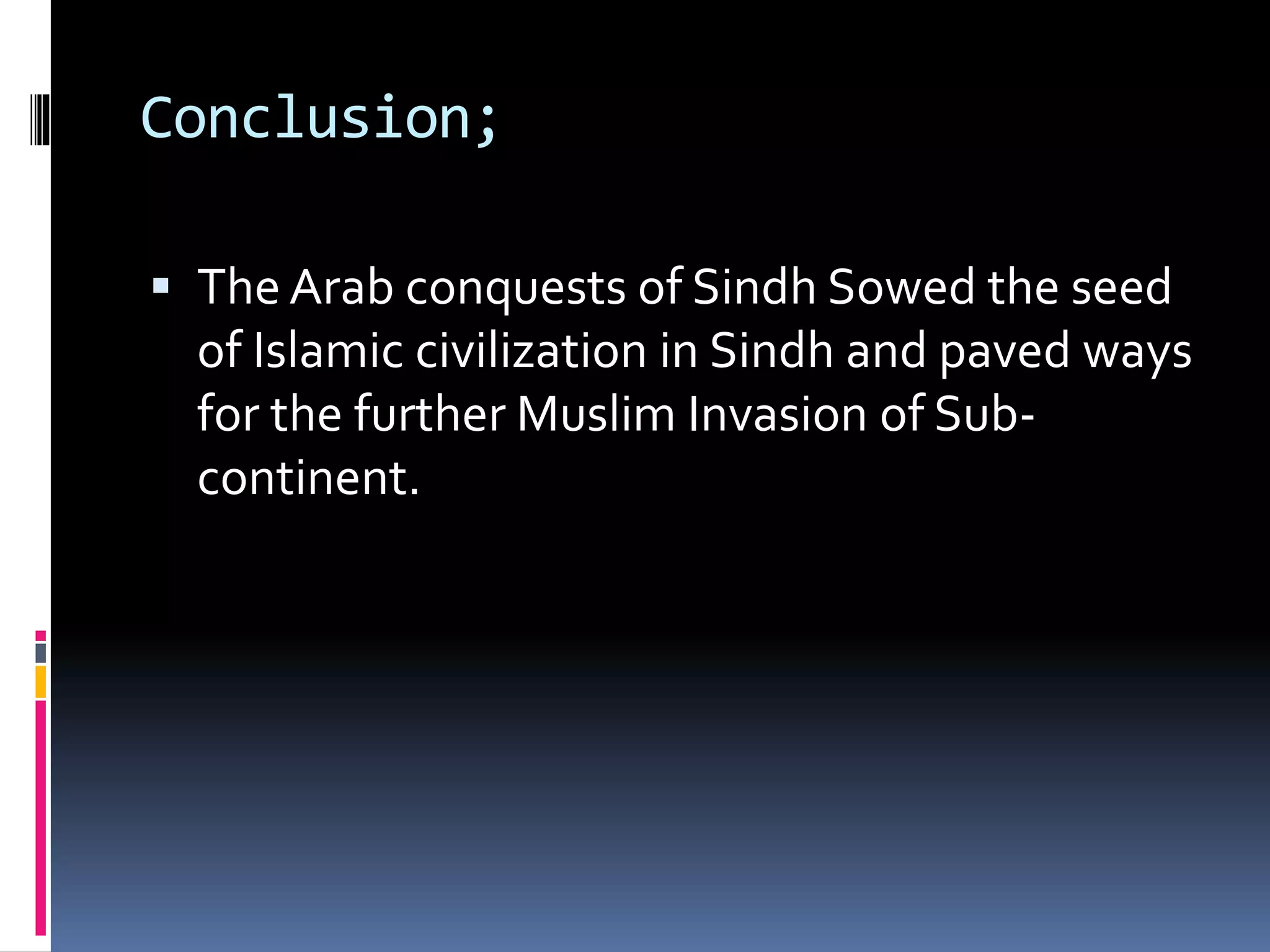 Conclusion;

▪ The Arab conquests of Sindh Sowed the seed of Islamic civilization in Sindh and paved ways for the further Muslim Invasion of Sub-continent.